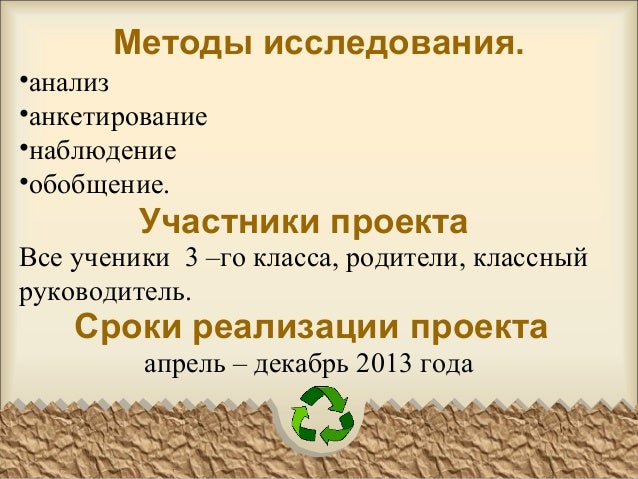 Методы исследования.

•анализ
•анкетирование
•наблюдение
•обобщение.

Участники проекта

Все ученики 3 –го класса, родители, классный руководитель.

Сроки реализации проекта

апрель – декабрь 2013 года